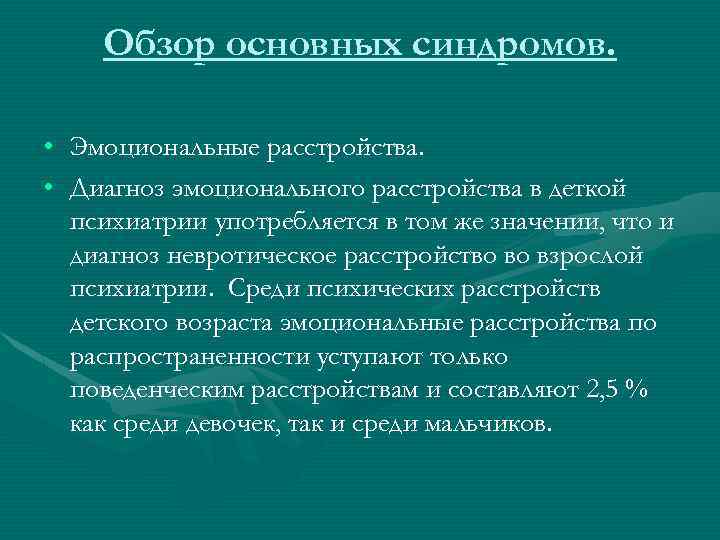 Обзор основных синдромов.

• Эмоциональные расстройства.

• Диагноз эмоционального расстройства в деткой психиатрии употребляется в том же значении, что и диагноз невротическое расстройство во взрослой психиатрии. Среди психических расстройств детского возраста эмоциональные расстройства по распространенности уступают только поведенческим расстройствам и составляют 2,5 % как среди девочек, так и среди мальчиков.